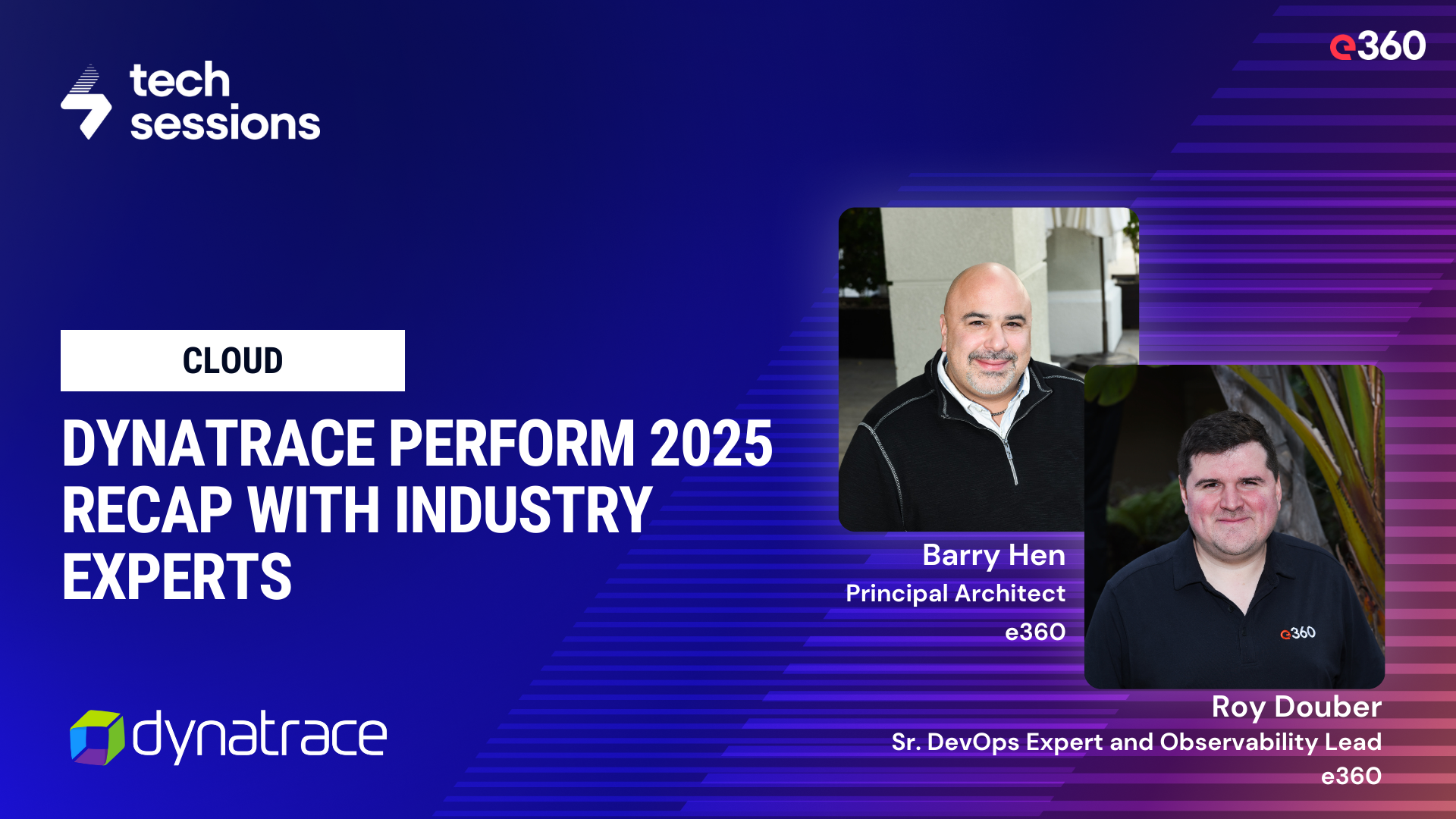 tech sessions

e360

CLOUD

DYNATRACE PERFORM 2025 RECAP WITH INDUSTRY EXPERTS

Barry Hen
Principal Architect
e360

e360

Roy Douber
Sr. DevOps Expert and Observability Lead
e360

dynatrace